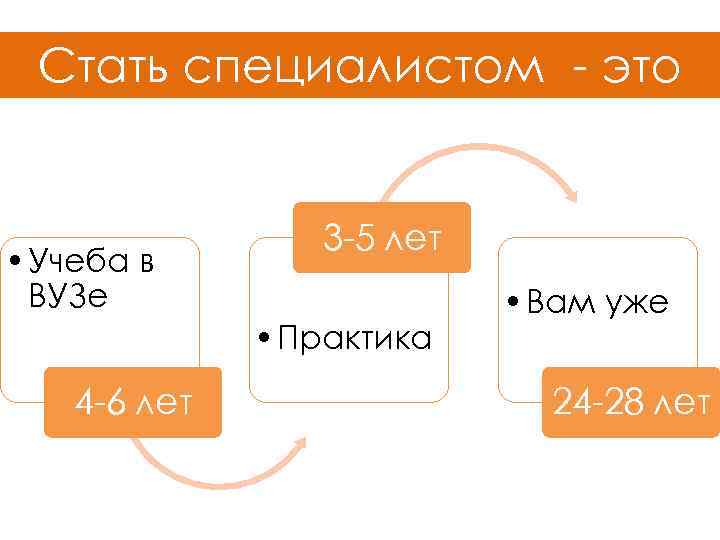 Стать специалистом - это

• Учеба в ВУЗе

4-6 лет

3-5 лет

• Практика

• Вам уже

24-28 лет